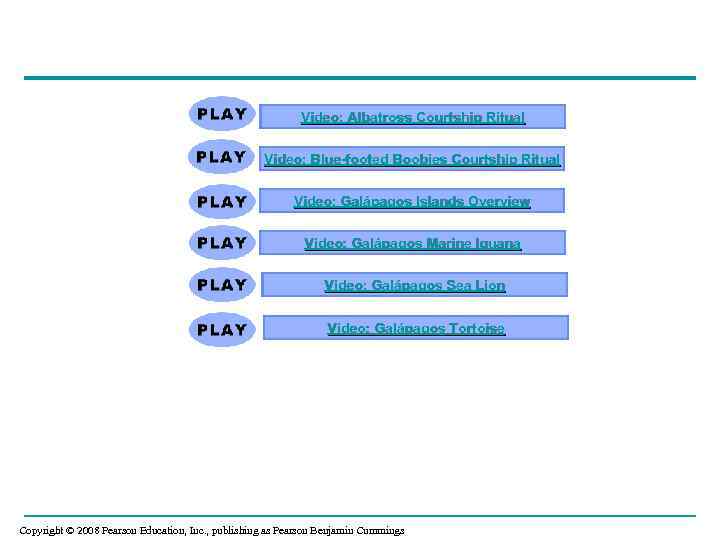 PLAY Video: Albatross Courtship Ritual

PLAY Video: Blue-footed Boobies Courtship Ritual

PLAY Video: Galápagos Islands Overview

PLAY Video: Galápagos Marine Iguana

PLAY Video: Galápagos Sea Lion

PLAY Video: Galápagos Tortoise

Copyright © 2008 Pearson Education, Inc., publishing as Pearson Benjamin Cummings